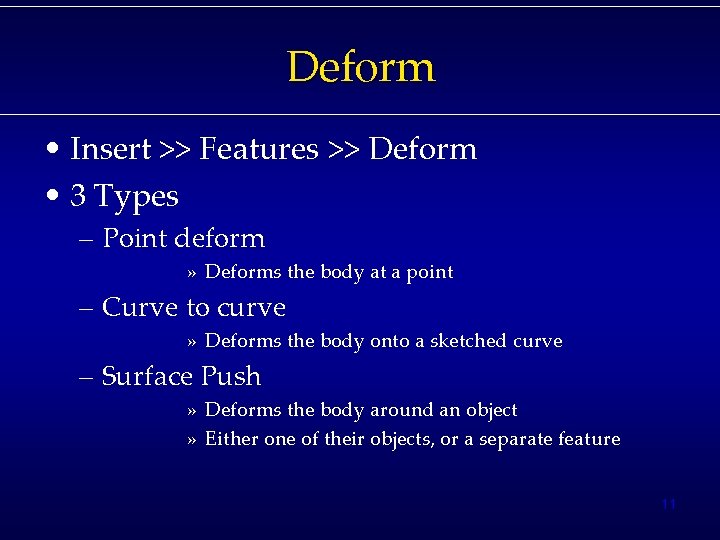 Deform

• Insert >> Features >> Deform
• 3 Types
– Point deform
» Deforms the body at a point
– Curve to curve
» Deforms the body onto a sketched curve
– Surface Push
» Deforms the body around an object
» Either one of their objects, or a separate feature

11